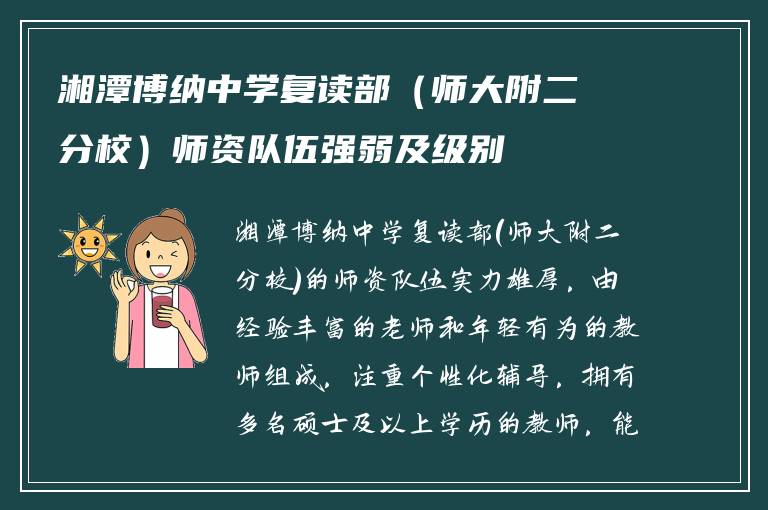 湘潭博纳中学复读部（师大附二分校）师资队伍强弱及级别

湘潭博纳中学复读部(师大附二分校)的师资队伍实力雄厚，由经验丰富的老师和年轻有为的教师组成，注重个性化辅导，拥有多名硕士及以上学历的教师，能